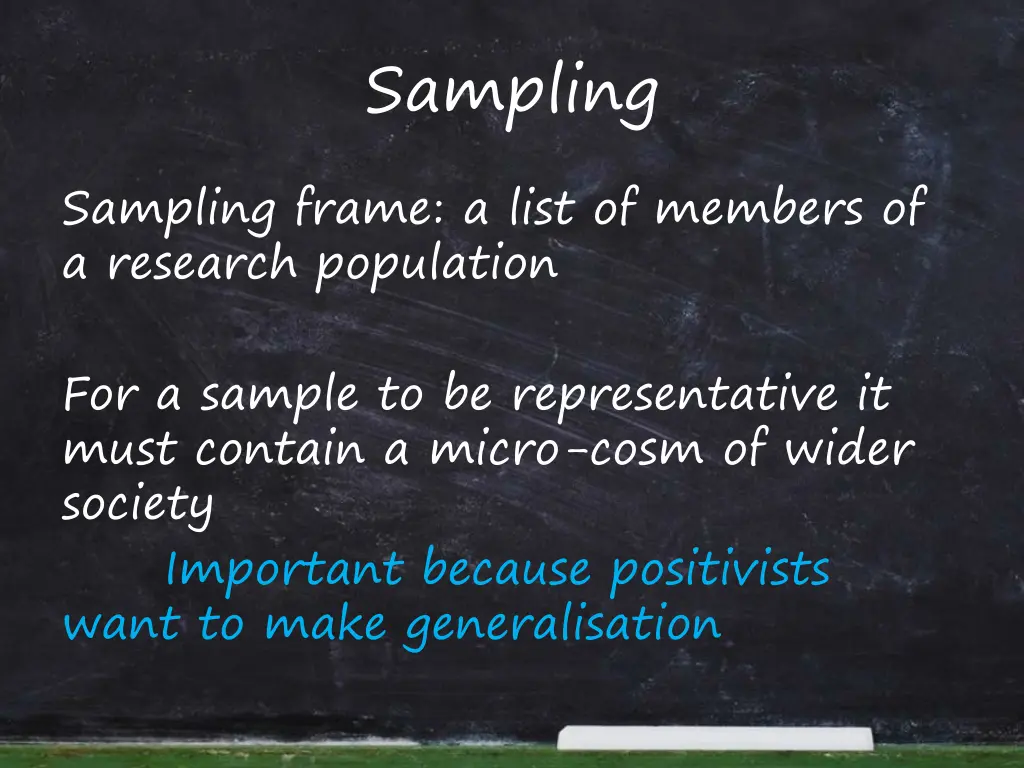 Sampling

Sampling frame: a list of members of a research population

For a sample to be representative it must contain a micro-cosm of wider society

Important because positivists want to make generalisation